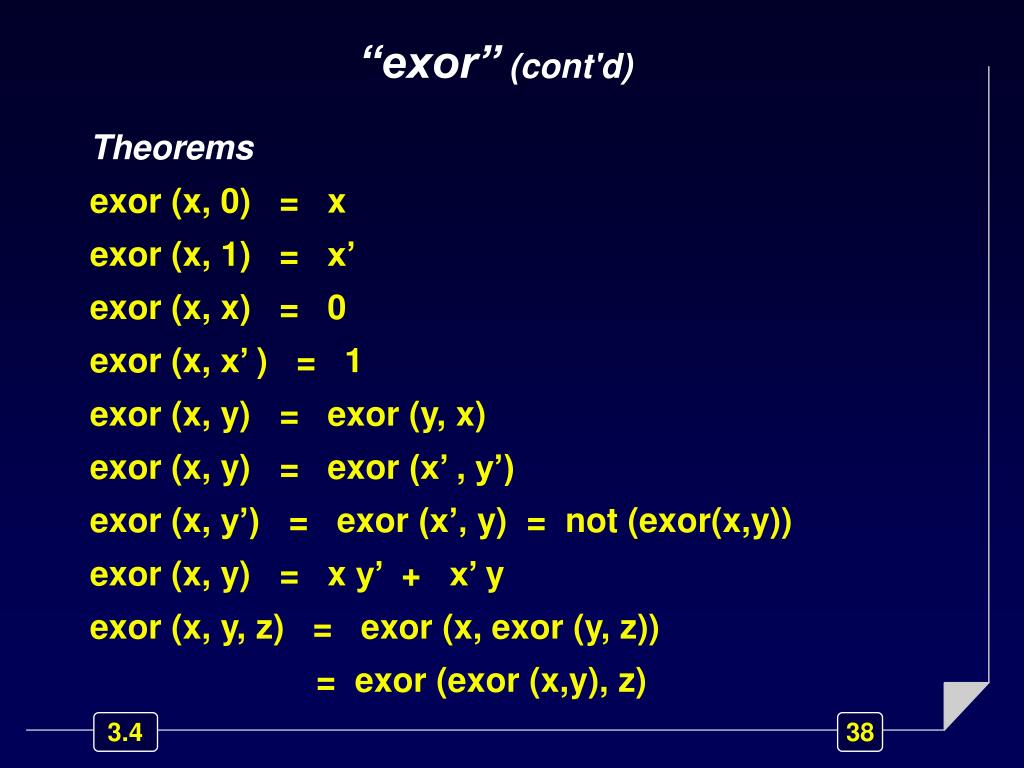 “exor” (cont'd)

Theorems

exor (x, 0) = x

exor (x, 1) = x’

exor (x, x) = 0

exor (x, x’ ) = 1

exor (x, y) = exor (y, x)

exor (x, y) = exor (x’ , y’)

exor (x, y’) = exor (x’, y) = not (exor(x,y))

exor (x, y) = x y’ + x’ y

exor (x, y, z) = exor (x, exor (y, z))

= exor (exor (x,y), z)

3.4

38